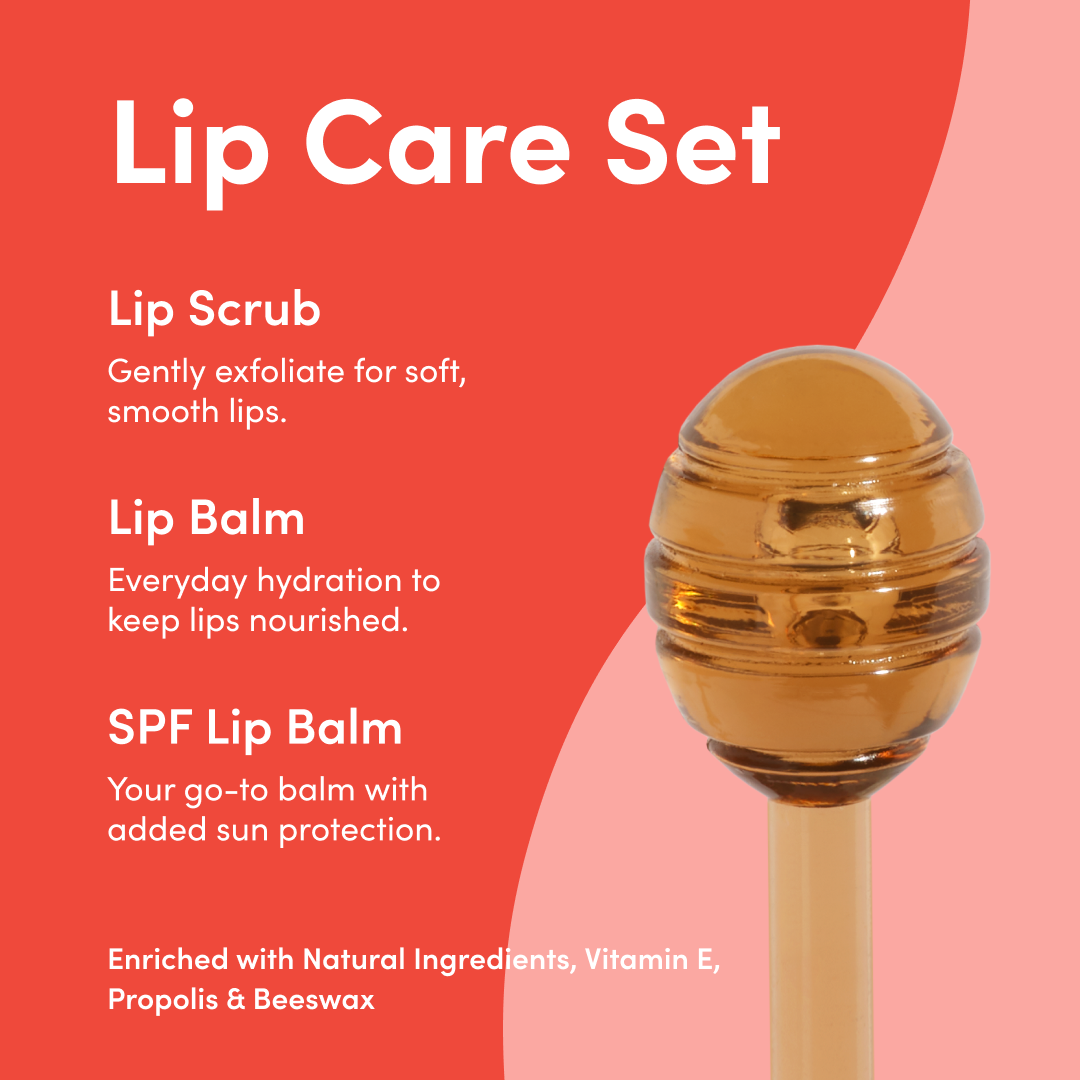 Lip Care Set

Lip Scrub

Gently exfoliate for soft, smooth lips.

Lip Balm

Everyday hydration to keep lips nourished.

SPF Lip Balm

Your go-to balm with added sun protection.

Enriched with Natural Ingredients, Vitamin E, Propolis & Beeswax